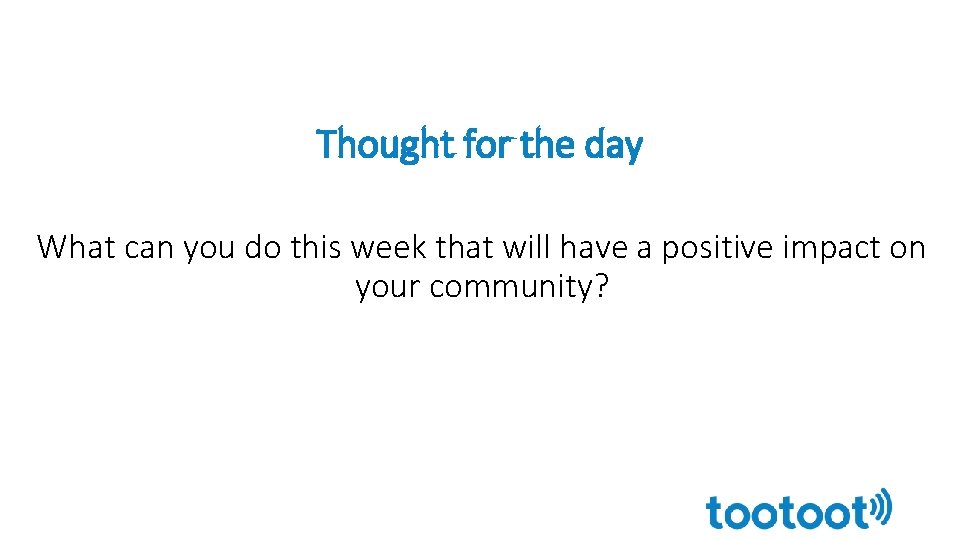 Thought for the day

What can you do this week that will have a positive impact on your community?

tootoot